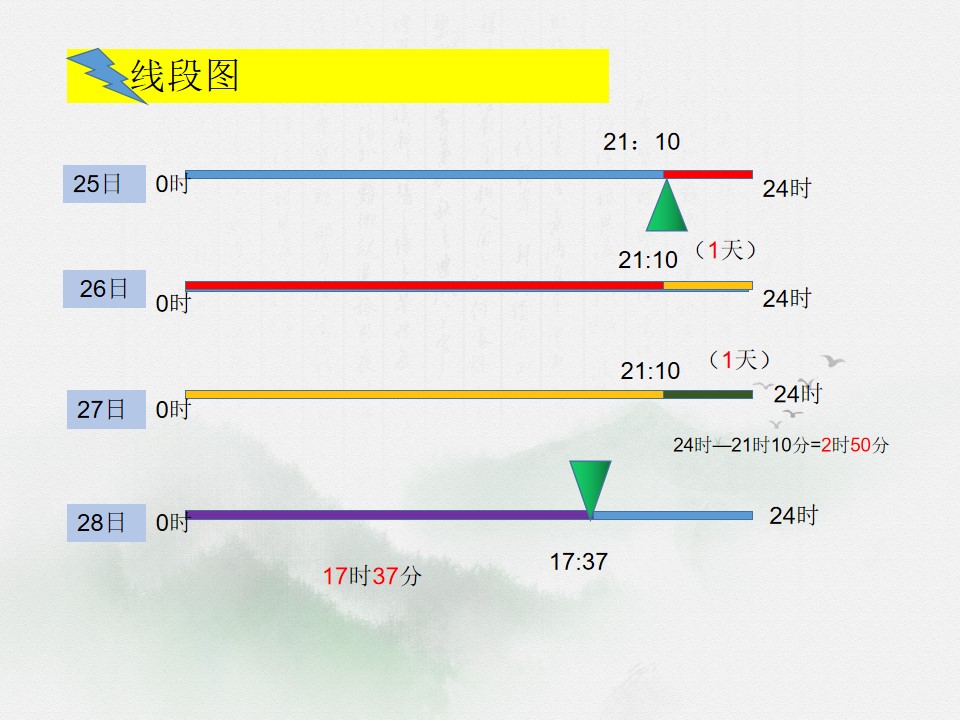 线段图

21：10

25日 0时 24时

（1天）

21:10

26日 0时 24时

（1天）

21:10

27日 0时 24时

24时—21时10分=2时50分

28日 0时 24时

17:37

17时37分